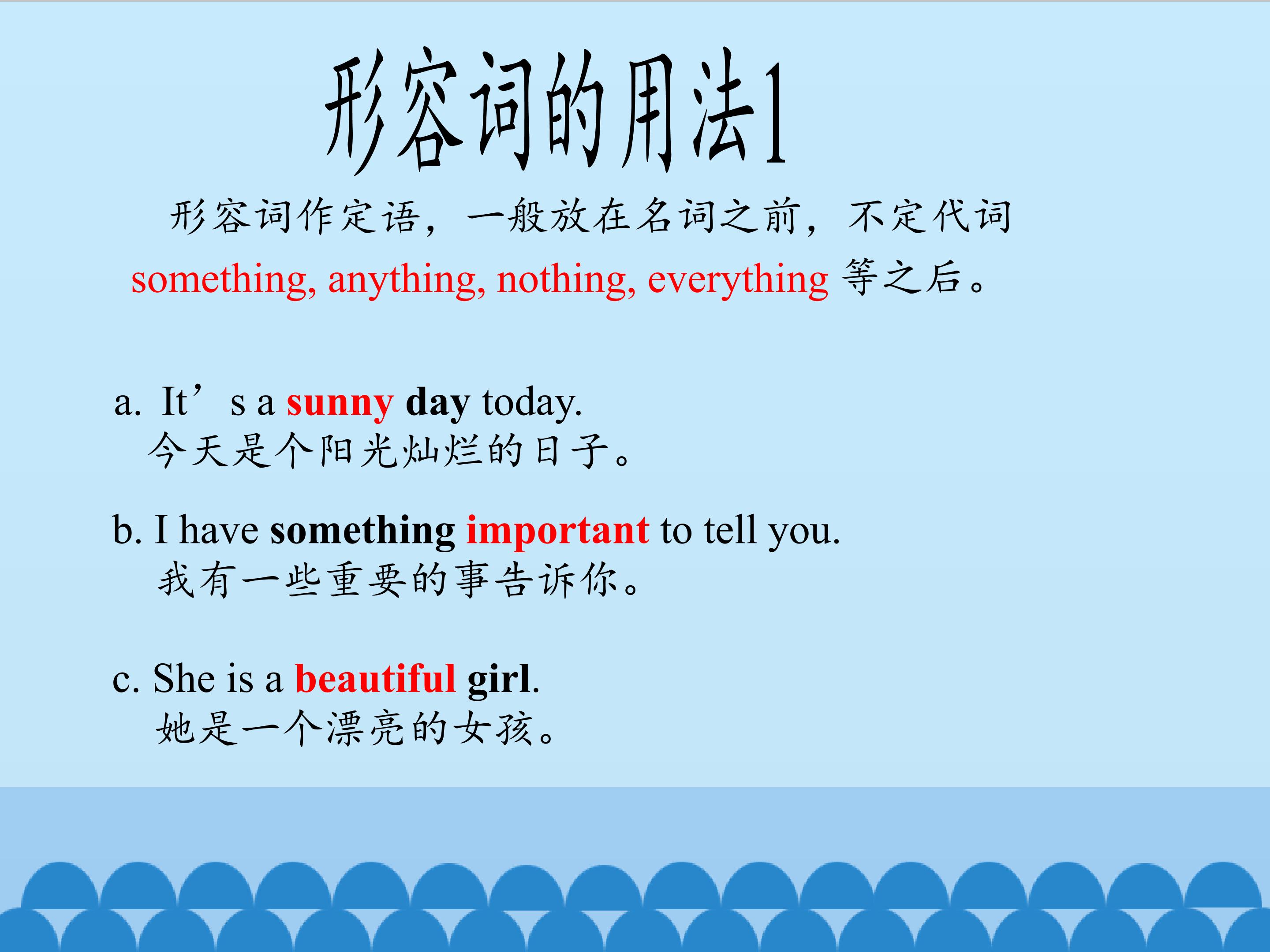 形容词的用法1

形容词作定语，一般放在名词之前，不定代词something, anything, nothing, everything等之后。

a. It's a sunny day today.
今天是个阳光灿烂的日子。

b. I have something important to tell you.
我有一些重要的事告诉你。

c. She is a beautiful girl.
她是一个漂亮的女孩。